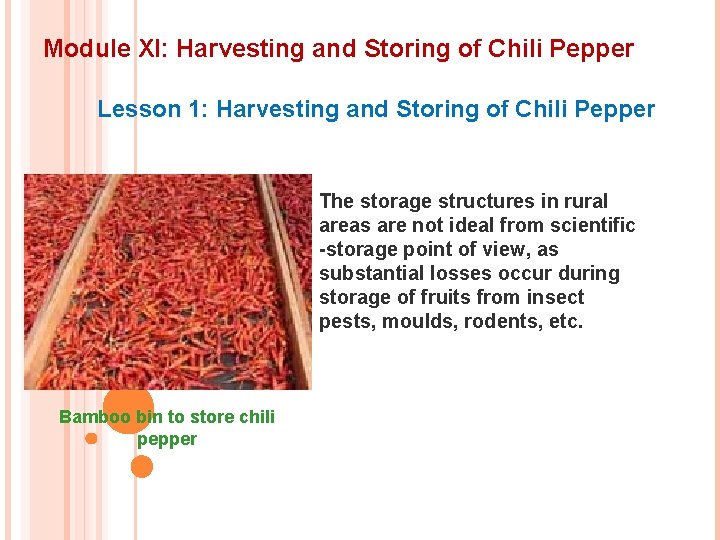 Module XI: Harvesting and Storing of Chili Pepper

Lesson 1: Harvesting and Storing of Chili Pepper

The storage structures in rural areas are not ideal from scientific -storage point of view, as substantial losses occur during storage of fruits from insect pests, moulds, rodents, etc.

Bamboo bin to store chili pepper